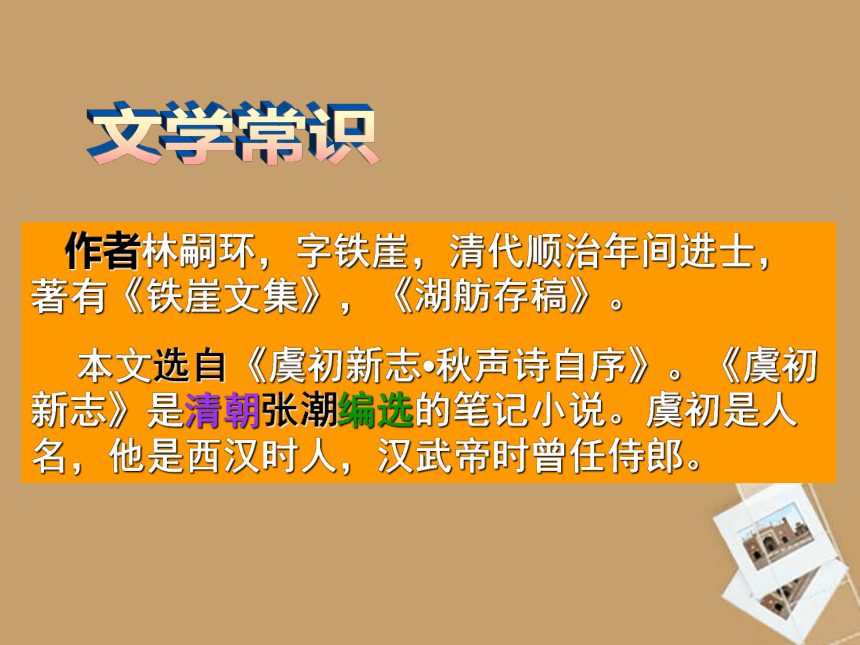 文学常识

作者林嗣环，字铁崖，清代顺治年间进士，著有《铁崖文集》，《湖舫存稿》。

本文选自《虞初新志•秋声诗自序》。《虞初新志》是清朝张潮编选的笔记小说。虞初是人名，他是西汉时人，汉武帝时曾任侍郎。